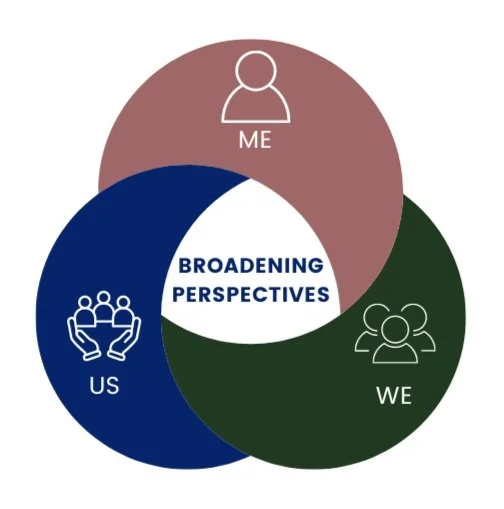 ME

BROADENING PERSPECTIVES

US

WE